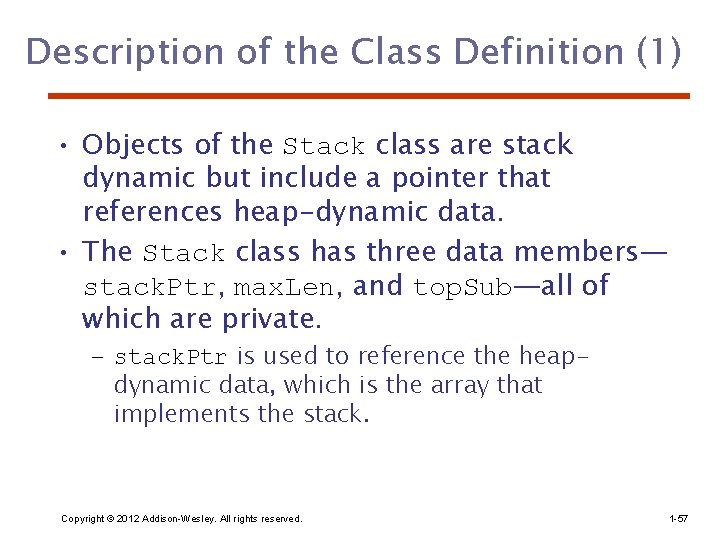 Description of the Class Definition (1)

• Objects of the Stack class are stack dynamic but include a pointer that references heap-dynamic data.

• The Stack class has three data members—stackPtr, maxLen, and topSub—all of which are private.

– stackPtr is used to reference the heap-dynamic data, which is the array that implements the stack.

Copyright © 2012 Addison-Wesley. All rights reserved.

1-57